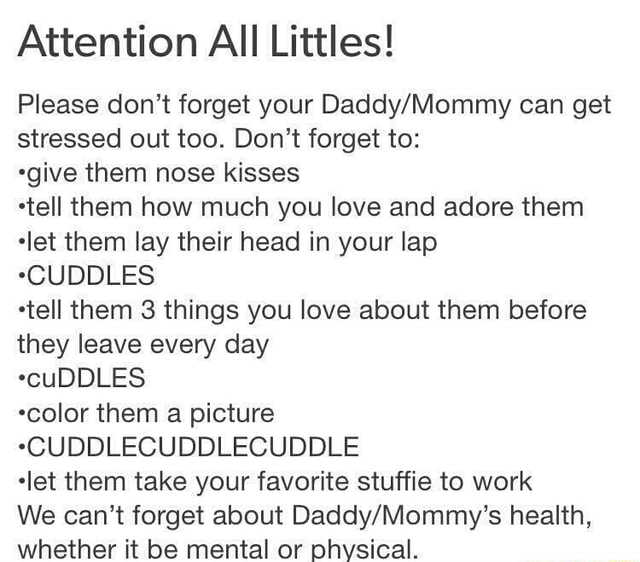 Attention All Littles!

Please don't forget your Daddy/Mommy can get stressed out too. Don't forget to:
•give them nose kisses
•tell them how much you love and adore them
•let them lay their head in your lap
•CUDDLES
•tell them 3 things you love about them before they leave every day
•cuDDLES
•color them a picture
•CUDDLECUDDLECUDDLE
•let them take your favorite stuffie to work
We can't forget about Daddy/Mommy's health, whether it be mental or physical.